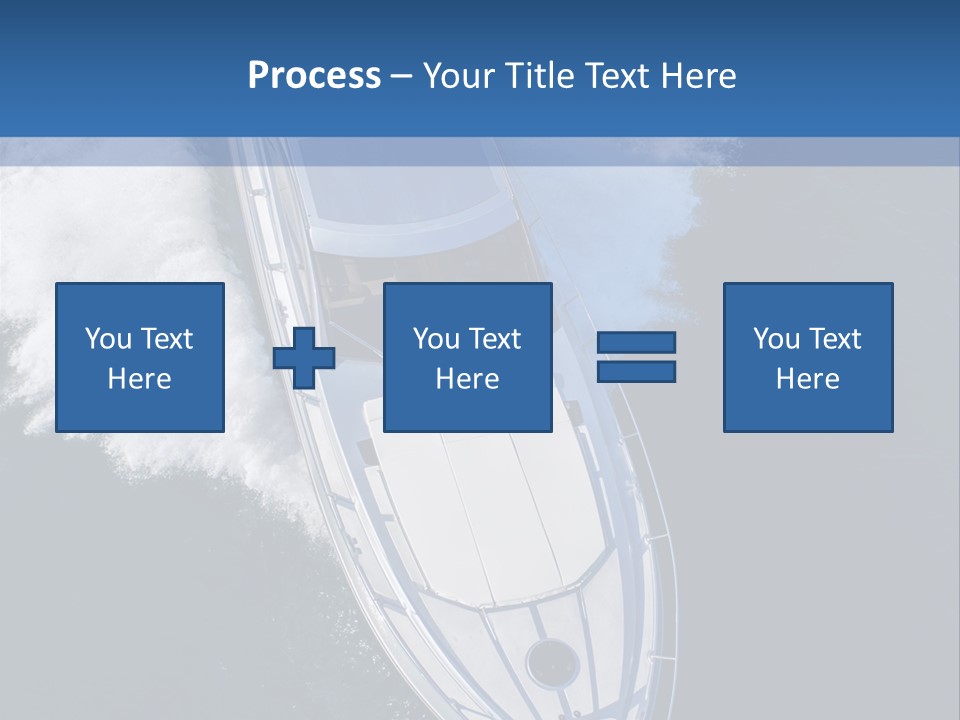 Process – Your Title Text Here

You Text Here

You Text Here

You Text Here